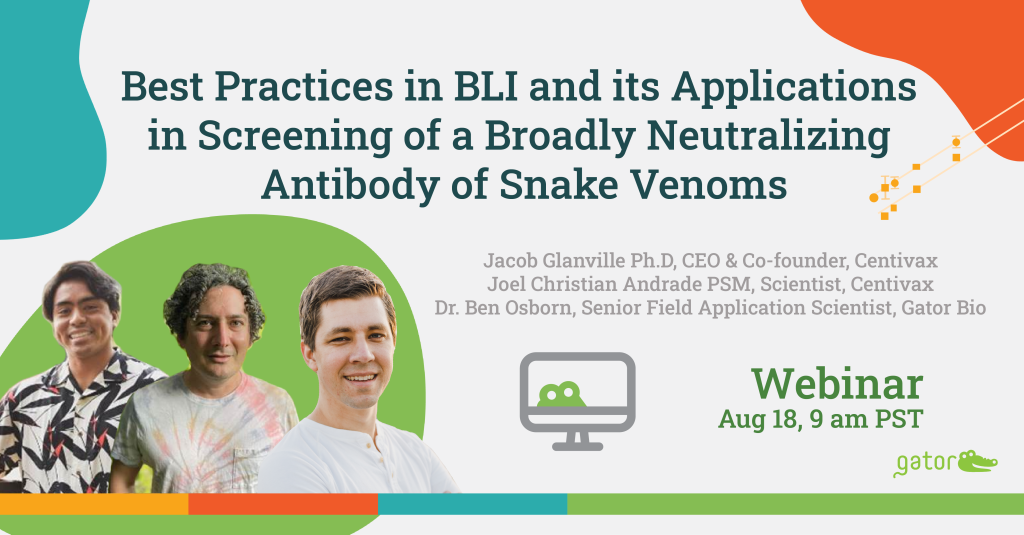 Best Practices in BLI and its Applications in Screening of a Broadly Neutralizing Antibody of Snake Venoms

Jacob Glanville Ph.D, CEO & Co-founder, Centivax
Joel Christian Andrade PSM, Scientist, Centivax
Dr. Ben Osborn, Senior Field Application Scientist, Gator Bio

Webinar
Aug 18, 9 am PST

gator